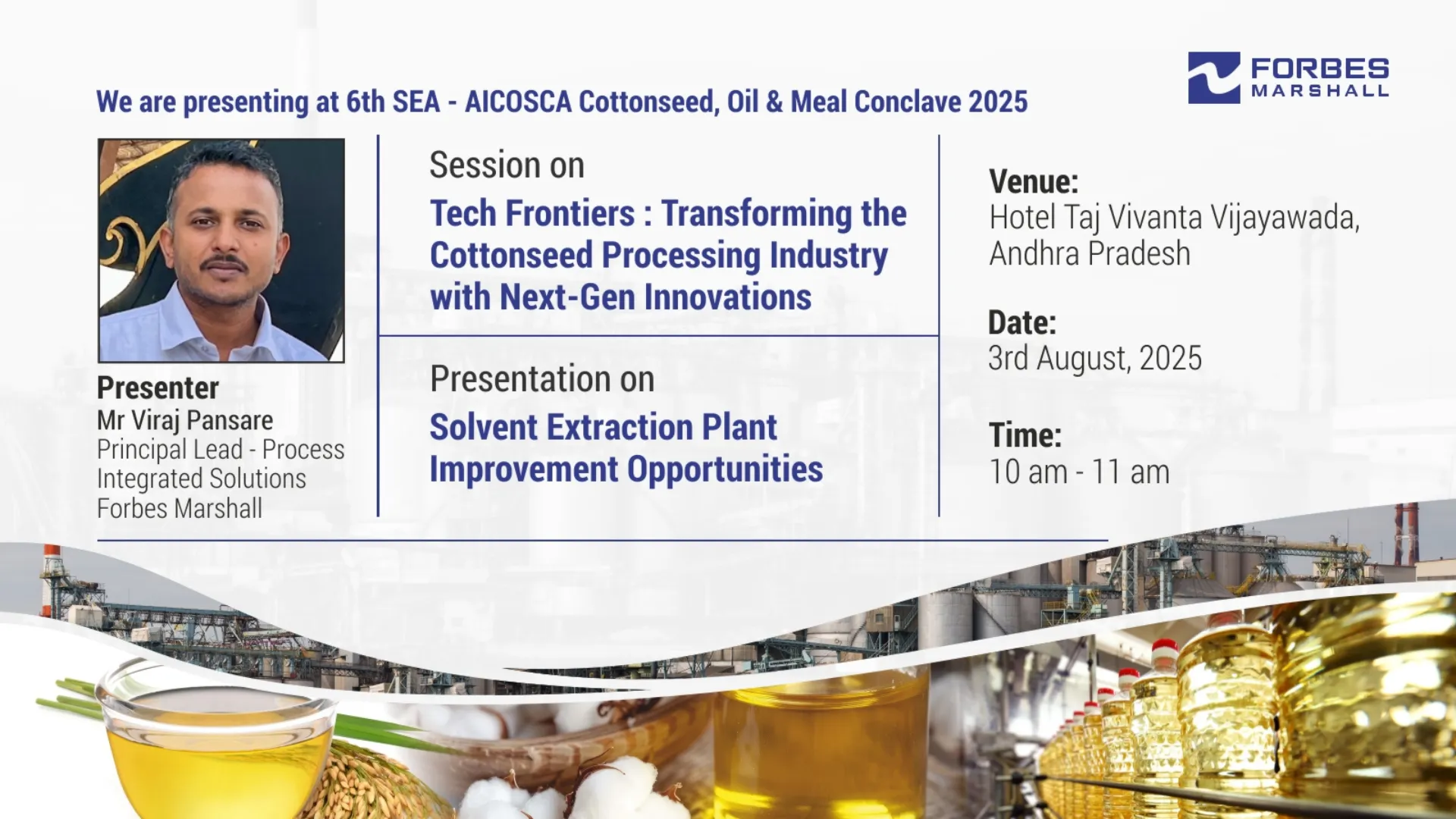 FORBES MARSHALL

We are presenting at 6th SEA - AICOSCA Cottonseed, Oil & Meal Conclave 2025

Presenter
Mr Viraj Pansare
Principal Lead - Process Integrated Solutions
Forbes Marshall

Session on
Tech Frontiers : Transforming the Cottonseed Processing Industry with Next-Gen Innovations

Presentation on
Solvent Extraction Plant Improvement Opportunities

Venue:
Hotel Taj Vivanta Vijayawada, Andhra Pradesh

Date:
3rd August, 2025

Time:
10 am - 11 am